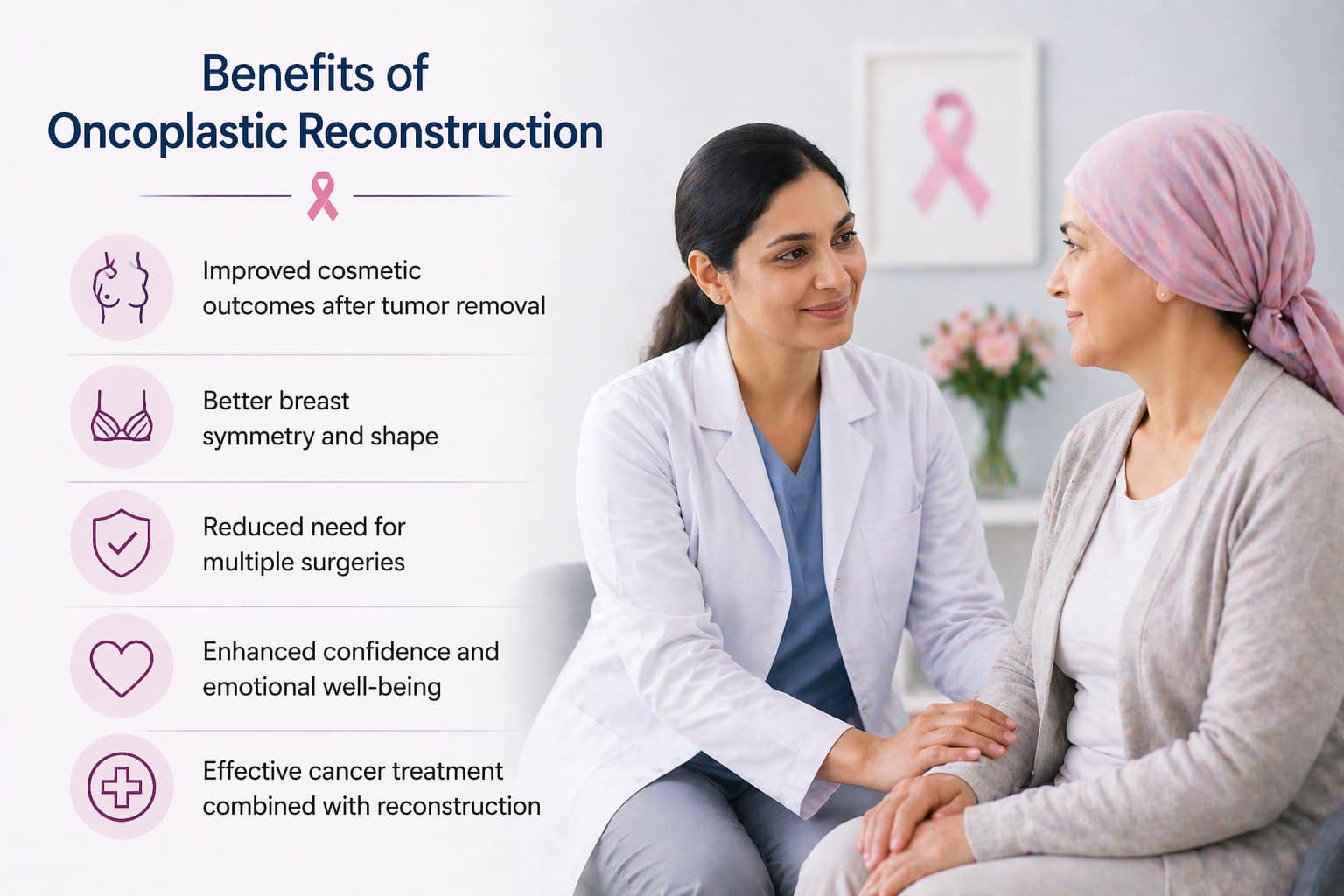 Benefits of Oncoplastic Reconstruction

Improved cosmetic outcomes after tumor removal

Better breast symmetry and shape

Reduced need for multiple surgeries

Enhanced confidence and emotional well-being

Effective cancer treatment combined with reconstruction